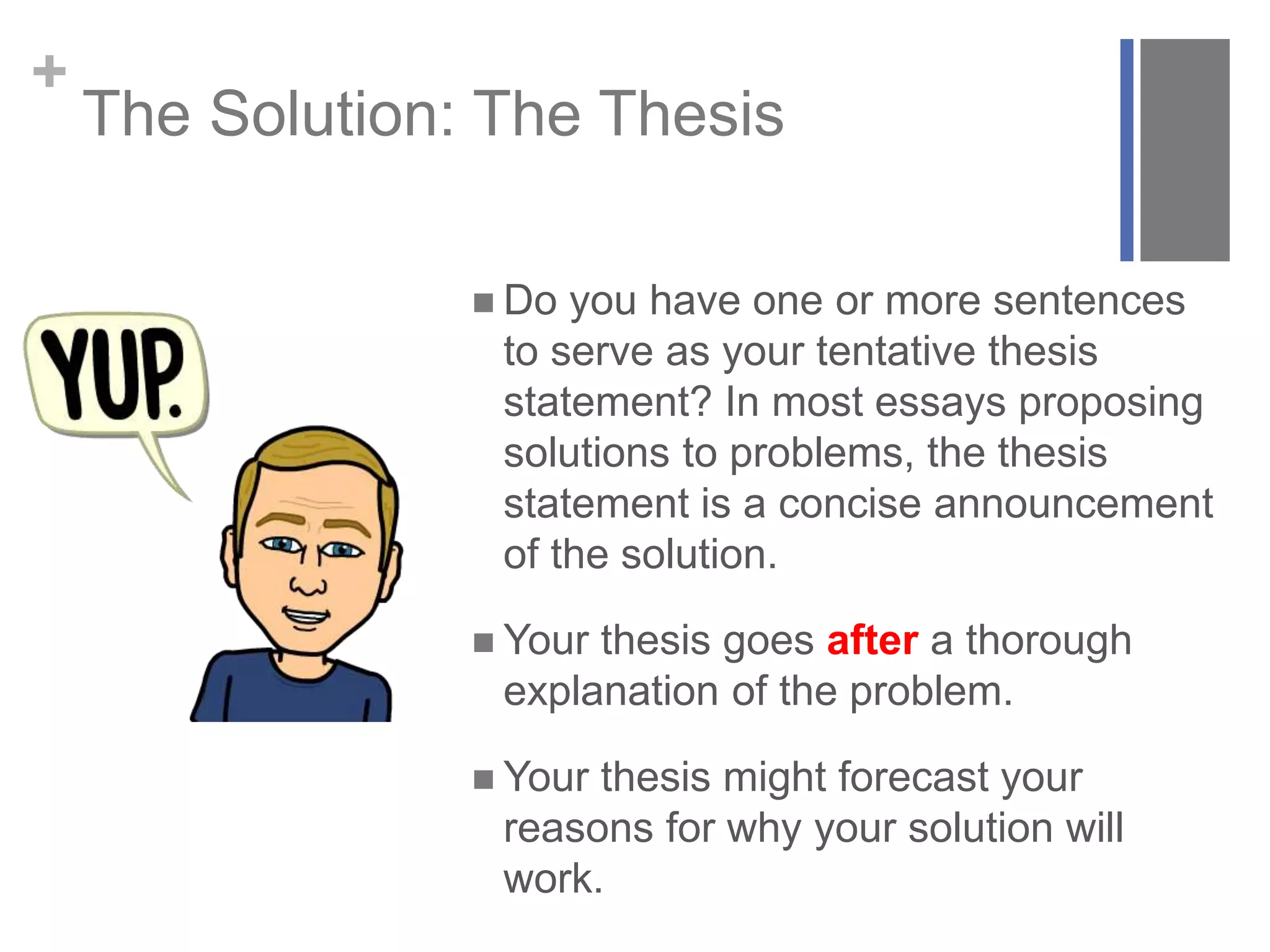 +
The Solution: The Thesis

YUP.

■ Do you have one or more sentences to serve as your tentative thesis statement? In most essays proposing solutions to problems, the thesis statement is a concise announcement of the solution.

■ Your thesis goes after a thorough explanation of the problem.

■ Your thesis might forecast your reasons for why your solution will work.